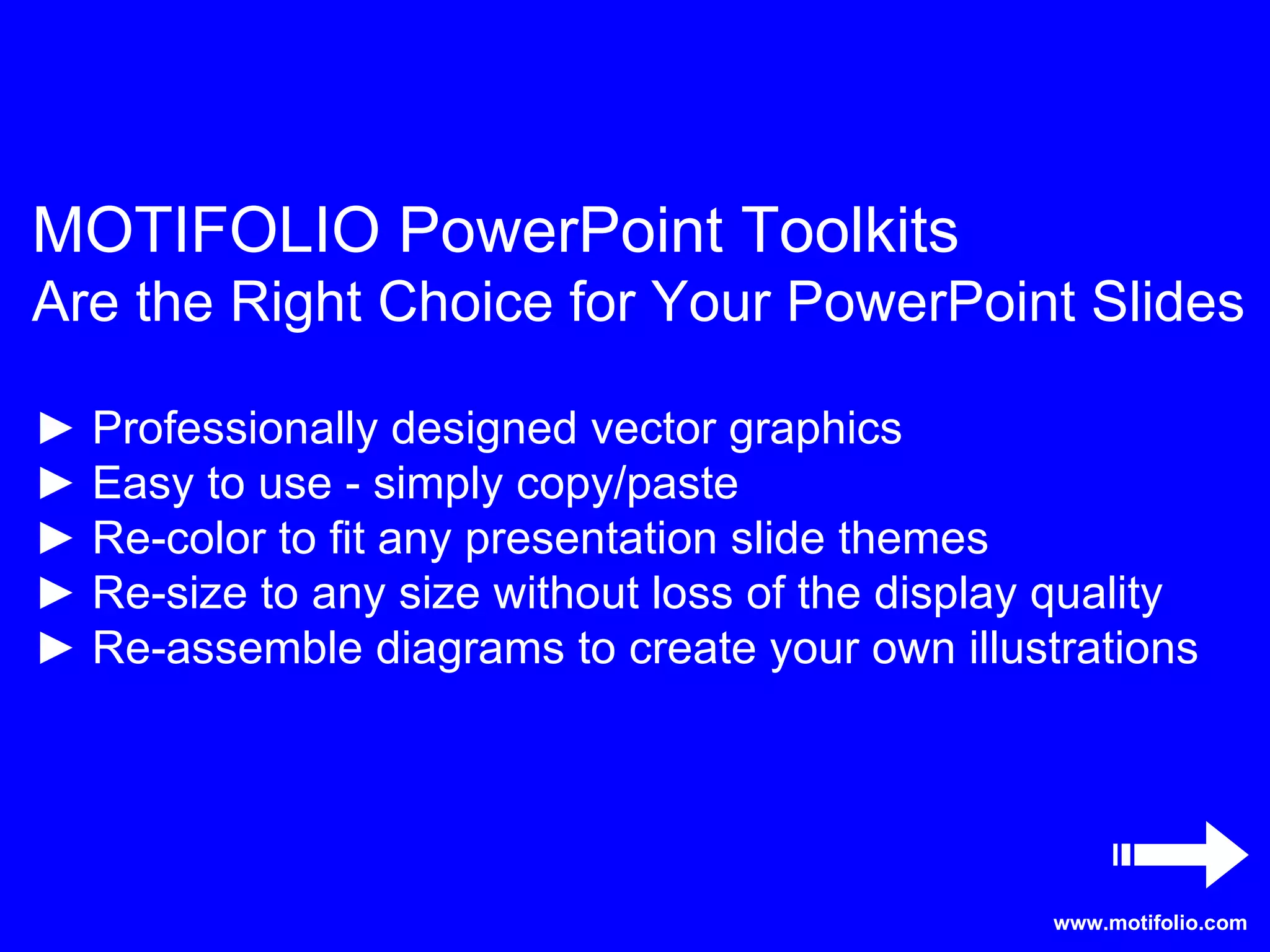 MOTIFOLIO PowerPoint Toolkits
Are the Right Choice for Your PowerPoint Slides

► Professionally designed vector graphics
► Easy to use - simply copy/paste
► Re-color to fit any presentation slide themes
► Re-size to any size without loss of the display quality
► Re-assemble diagrams to create your own illustrations

www.motifolio.com